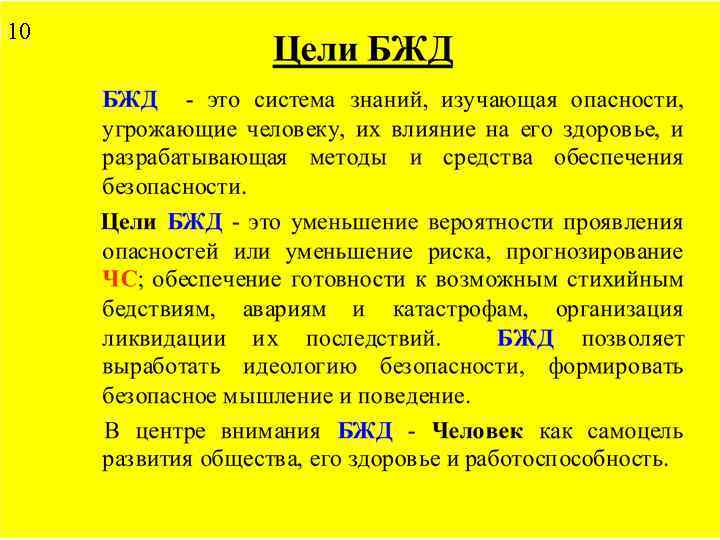 10

Цели БЖД

БЖД - это система знаний, изучающая опасности, угрожающие человеку, их влияние на его здоровье, и разрабатывающая методы и средства обеспечения безопасности.

Цели БЖД - это уменьшение вероятности проявления опасностей или уменьшение риска, прогнозирование ЧС; обеспечение готовности к возможным стихийным бедствиям, авариям и катастрофам, организация ликвидации их последствий. БЖД позволяет выработать идеологию безопасности, формировать безопасное мышление и поведение.

В центре внимания БЖД - Человек как самоцель развития общества, его здоровье и работоспособность.